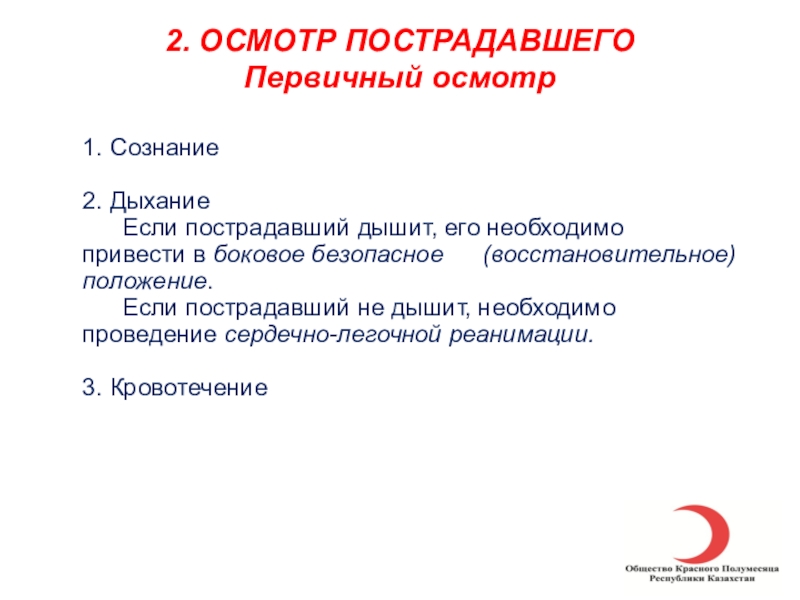 2. ОСМОТР ПОСТРАДАВШЕГО
Первичный осмотр

1. Сознание

2. Дыхание
Если пострадавший дышит, его необходимо привести в боковое безопасное (восстановительное) положение.
Если пострадавший не дышит, необходимо проведение сердечно-легочной реанимации.

3. Кровотечение

Общество Красного Полумесяца
Республики Казахстан